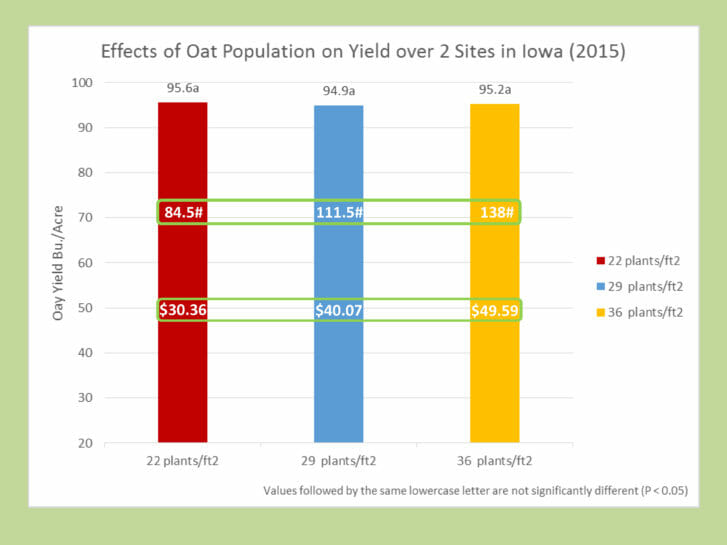 Effects of Oat Population on Yield over 2 Sites in Iowa (2015)

Oay Yield Bu./Acre

100
90
80
70
60
50
40
30
20

95.6a
94.9a
95.2a

84.5#
111.5#
138#

$30.36
$40.07
$49.59

22 plants/ft2
29 plants/ft2
36 plants/ft2

22 plants/ft2
29 plants/ft2
36 plants/ft2

Values followed by the same lowercase letter are not significantly different (P < 0.05)